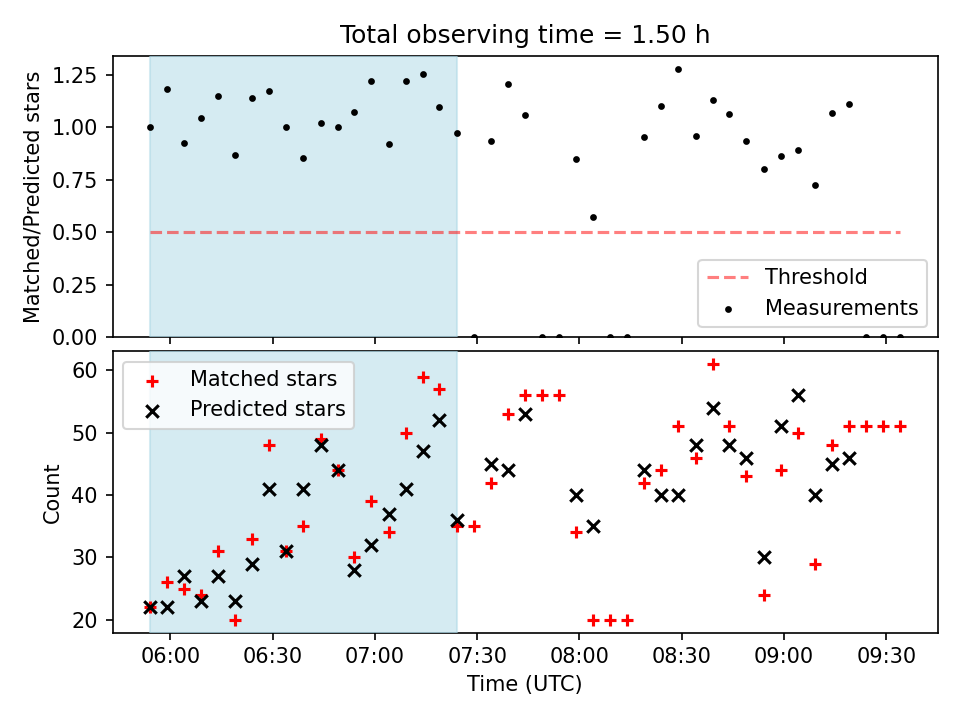 Total observing time = 1.50 h

Matched/Predicted stars

1.25
1.00
0.75
0.50
0.25
0.00

Threshold
Measurements

Matched stars
Predicted stars

Count

60
50
40
30
20

06:00 06:30 07:00 07:30 08:00 08:30 09:00 09:30

Time (UTC)